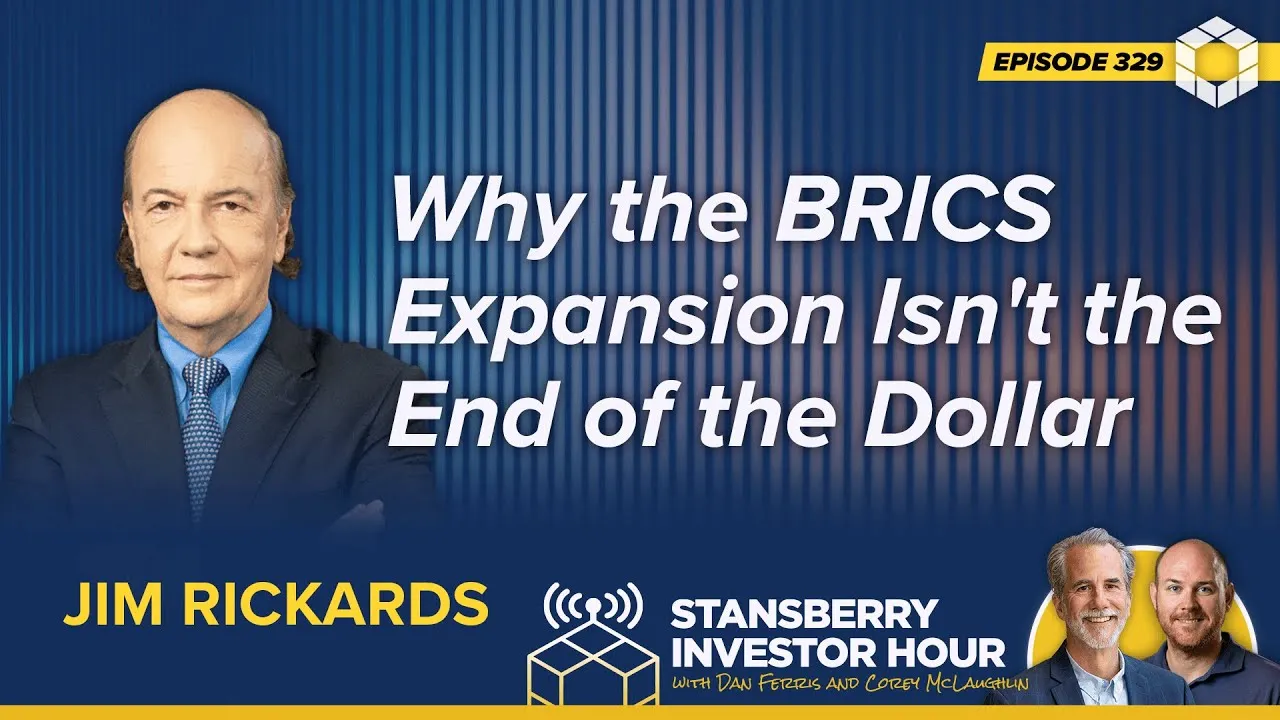 EPISODE 329

Why the BRICS Expansion Isn't the End of the Dollar

JIM RICKARDS

STANSBERRY INVESTOR HOUR
WITH DAN FERRIS AND COREY MCLAUGHLIN